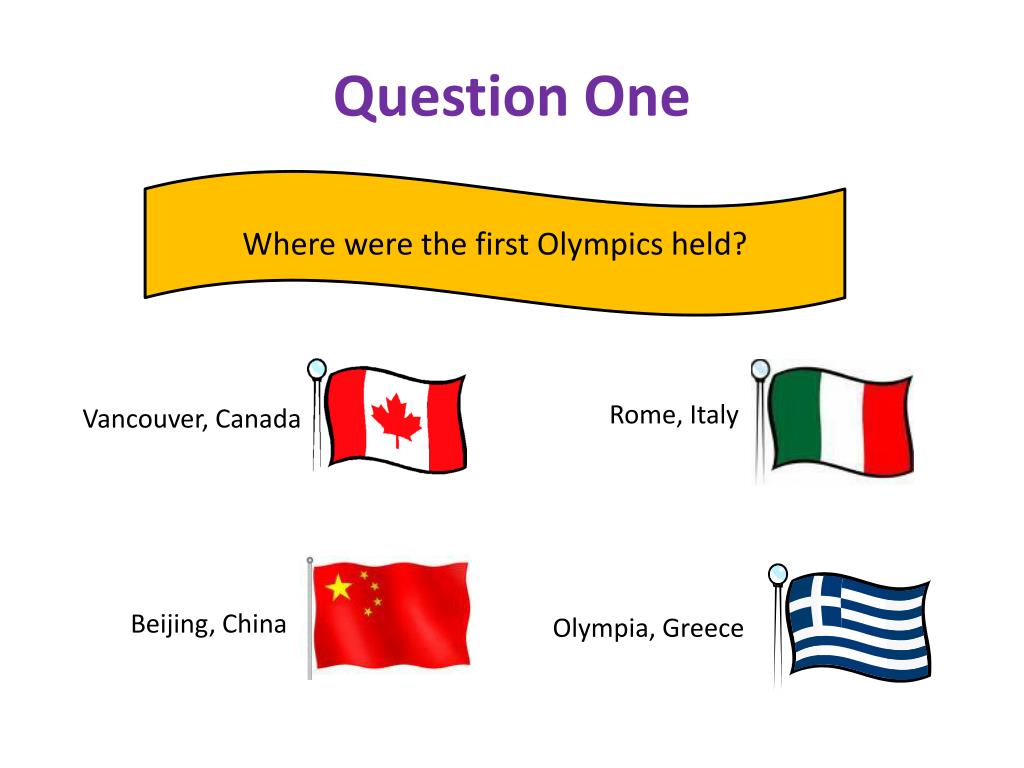 Question One

Where were the first Olympics held?

Vancouver, Canada

Rome, Italy

Beijing, China

Olympia, Greece